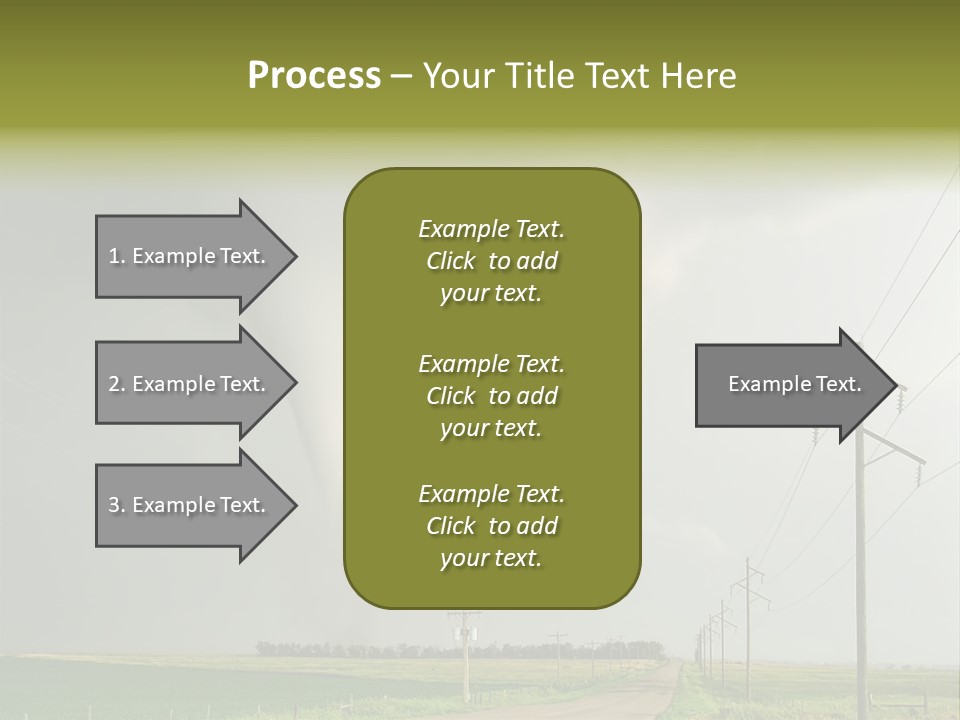 Process – Your Title Text Here

1. Example Text.

2. Example Text.

3. Example Text.

Example Text. Click to add your text.

Example Text. Click to add your text.

Example Text. Click to add your text.

Example Text.